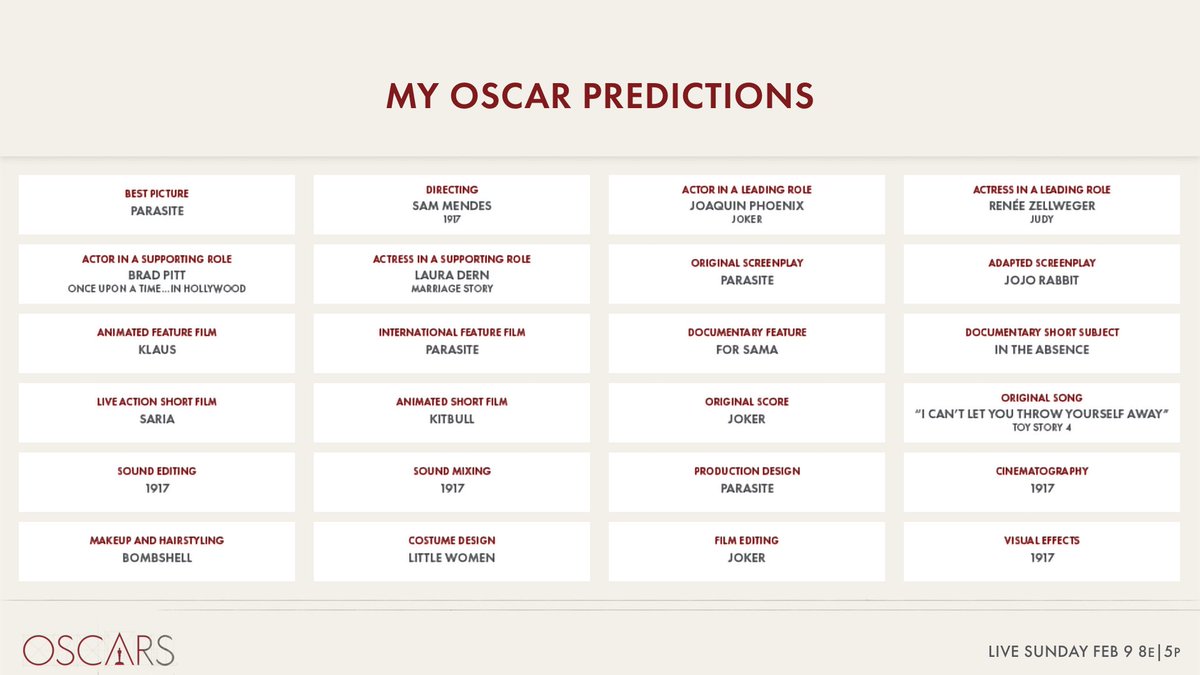 MY OSCAR PREDICTIONS

BEST PICTURE
PARASITE

DIRECTING
SAM MENDES
1917

ACTOR IN A LEADING ROLE
JOAQUIN PHOENIX
JOKER

ACTRESS IN A LEADING ROLE
RENÉE ZELLWEGER
JUDY

ACTOR IN A SUPPORTING ROLE
BRAD PITT
ONCE UPON A TIME...IN HOLLYWOOD

ACTRESS IN A SUPPORTING ROLE
LAURA DERN
MARRIAGE STORY

ORIGINAL SCREENPLAY
PARASITE

ADAPTED SCREENPLAY
JOJO RABBIT

ANIMATED FEATURE FILM
KLAUS

INTERNATIONAL FEATURE FILM
PARASITE

DOCUMENTARY FEATURE
FOR SAMA

DOCUMENTARY SHORT SUBJECT
IN THE ABSENCE

LIVE ACTION SHORT FILM
SARIA

ANIMATED SHORT FILM
KITBULL

ORIGINAL SCORE
JOKER

ORIGINAL SONG
"I CAN'T LET YOU THROW YOURSELF AWAY"
TOY STORY 4

SOUND EDITING
1917

SOUND MIXING
1917

PRODUCTION DESIGN
PARASITE

CINEMATOGRAPHY
1917

MAKEUP AND HAIRSTYLING
BOMBSHELL

COSTUME DESIGN
LITTLE WOMEN

FILM EDITING
JOKER

VISUAL EFFECTS
1917

OSCARS

LIVE SUNDAY FEB 9 8E|5P